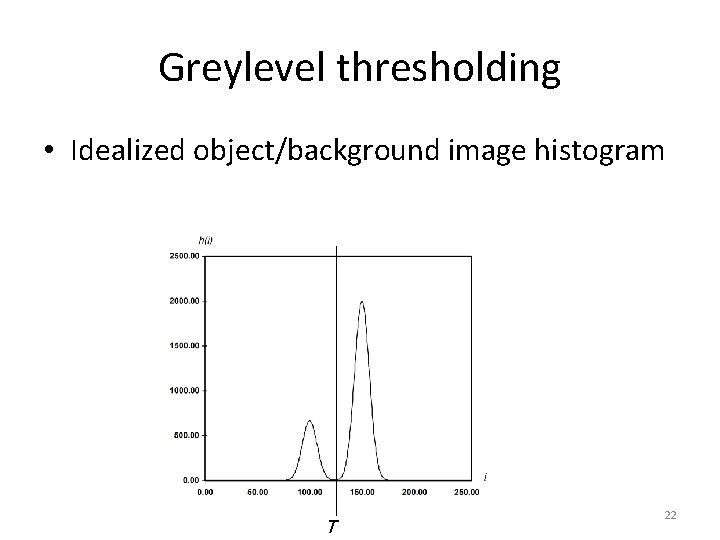 Greylevel thresholding

• Idealized object/background image histogram

$h(i)$

2500.00

2000.00

1500.00

1000.00

500.00

0.00

0.00 50.00 100.00 150.00 200.00 250.00

$i$

$T$

22